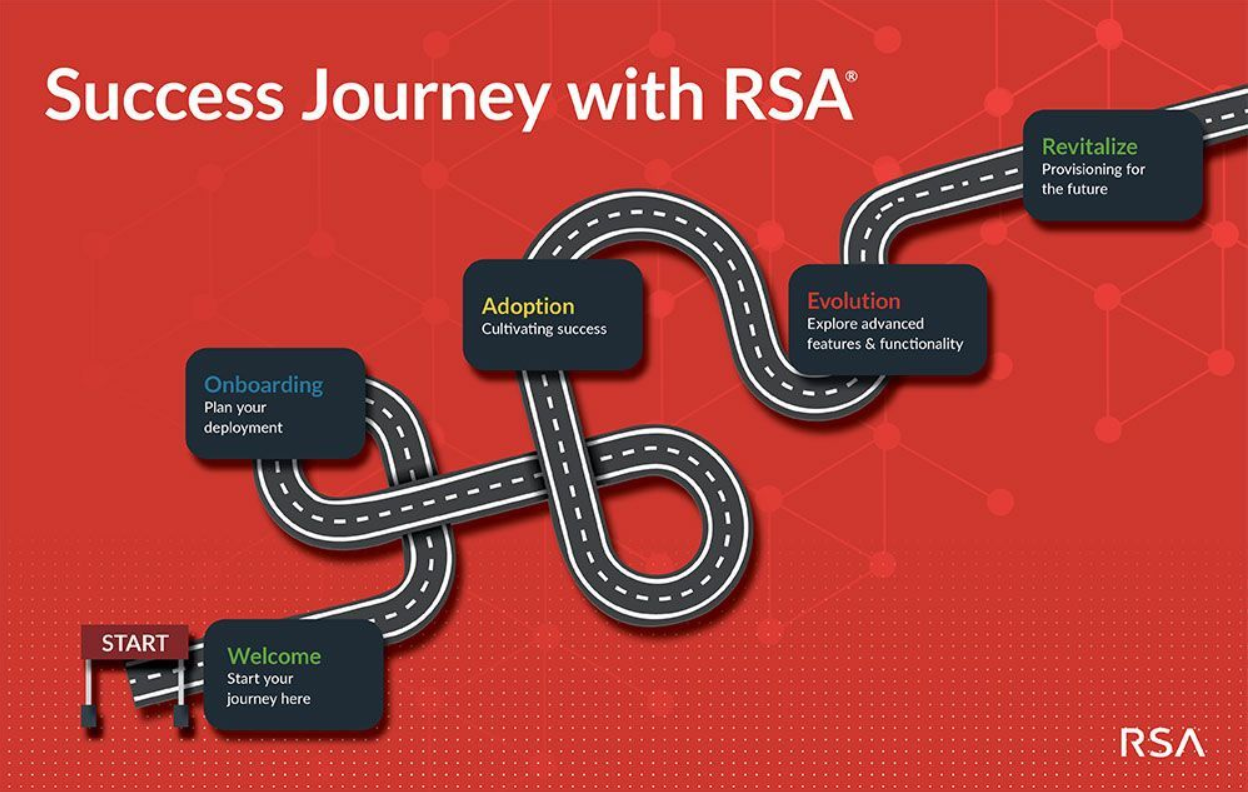 Success Journey with RSA®

START

Welcome
Start your journey here

Onboarding
Plan your deployment

Adoption
Cultivating success

Evolution
Explore advanced features & functionality

Revitalize
Provisioning for the future

RSA